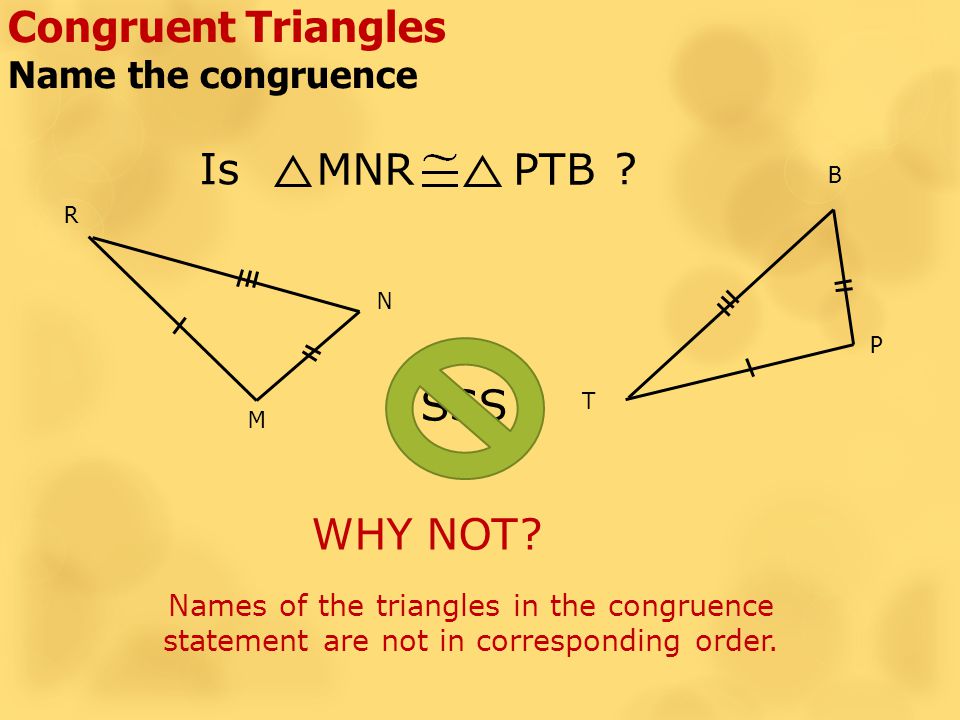 Congruent Triangles
Name the congruence

Is $\triangle MNR \cong \triangle PTB$ ?

R
N
M
B
P
T

SSS

WHY NOT?

Names of the triangles in the congruence statement are not in corresponding order.